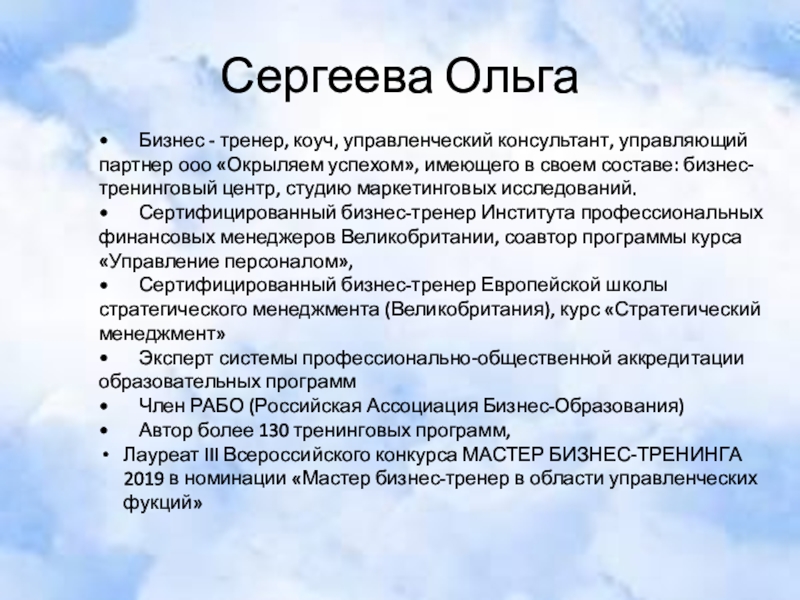 Сергеева Ольга

• Бизнес - тренер, коуч, управленческий консультант, управляющий партнер ооо «Окрыляем успехом», имеющего в своем составе: бизнес-тренинговый центр, студию маркетинговых исследований.

• Сертифицированный бизнес-тренер Института профессиональных финансовых менеджеров Великобритании, соавтор программы курса «Управление персоналом»,

• Сертифицированный бизнес-тренер Европейской школы стратегического менеджмента (Великобритания), курс «Стратегический менеджмент»

• Эксперт системы профессионально-общественной аккредитации образовательных программ

• Член РАБО (Российская Ассоциация Бизнес-Образования)

• Автор более 130 тренинговых программ,

• Лауреат III Всероссийского конкурса МАСТЕР БИЗНЕС-ТРЕНИНГА 2019 в номинации «Мастер бизнес-тренер в области управленческих фукций»